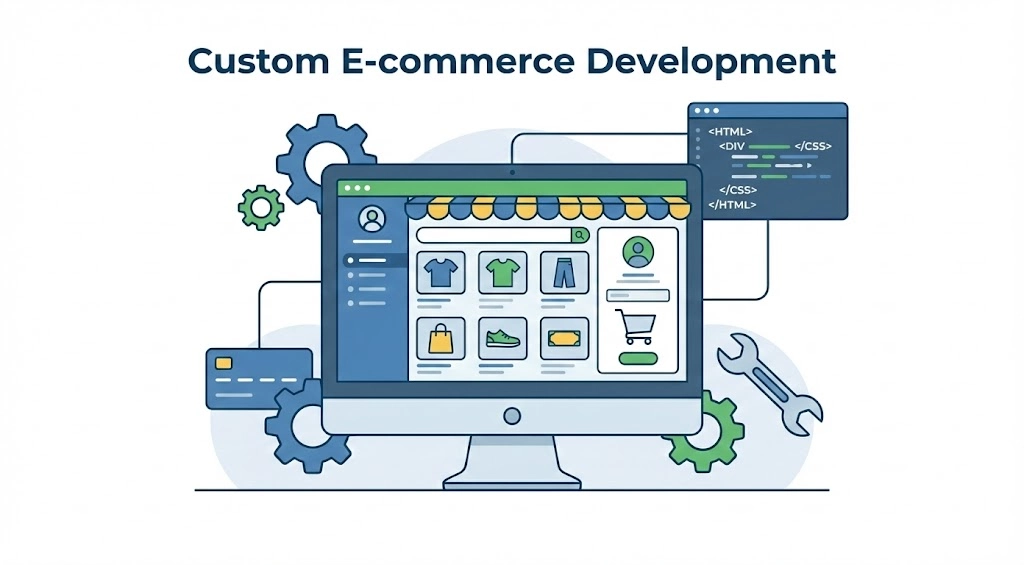 Custom E-commerce Development

<HTML>
<DIV </CSS>
</CSS>
</HTML>